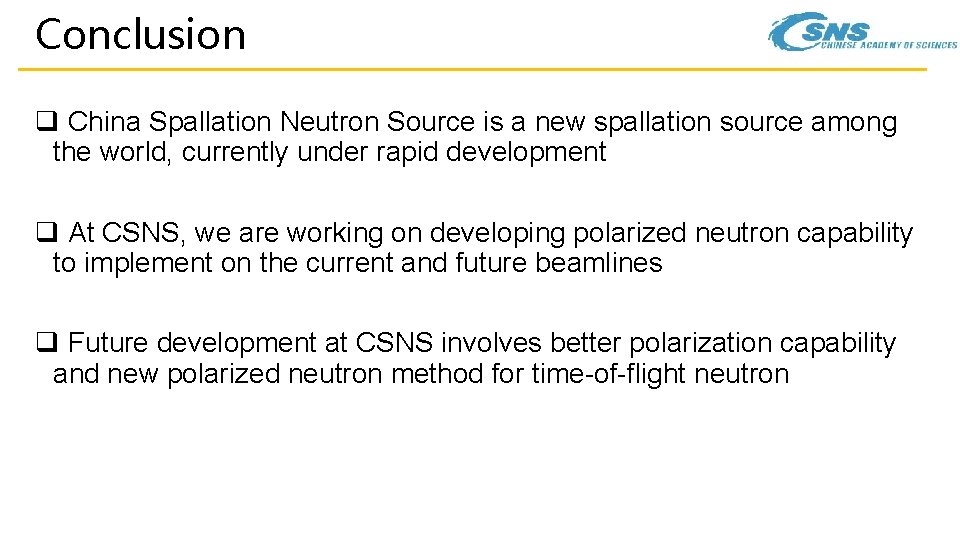 Conclusion

CSNS CHINESE ACADEMY OF SCIENCES

❑ China Spallation Neutron Source is a new spallation source among the world, currently under rapid development

❑ At CSNS, we are working on developing polarized neutron capability to implement on the current and future beamlines

❑ Future development at CSNS involves better polarization capability and new polarized neutron method for time-of-flight neutron